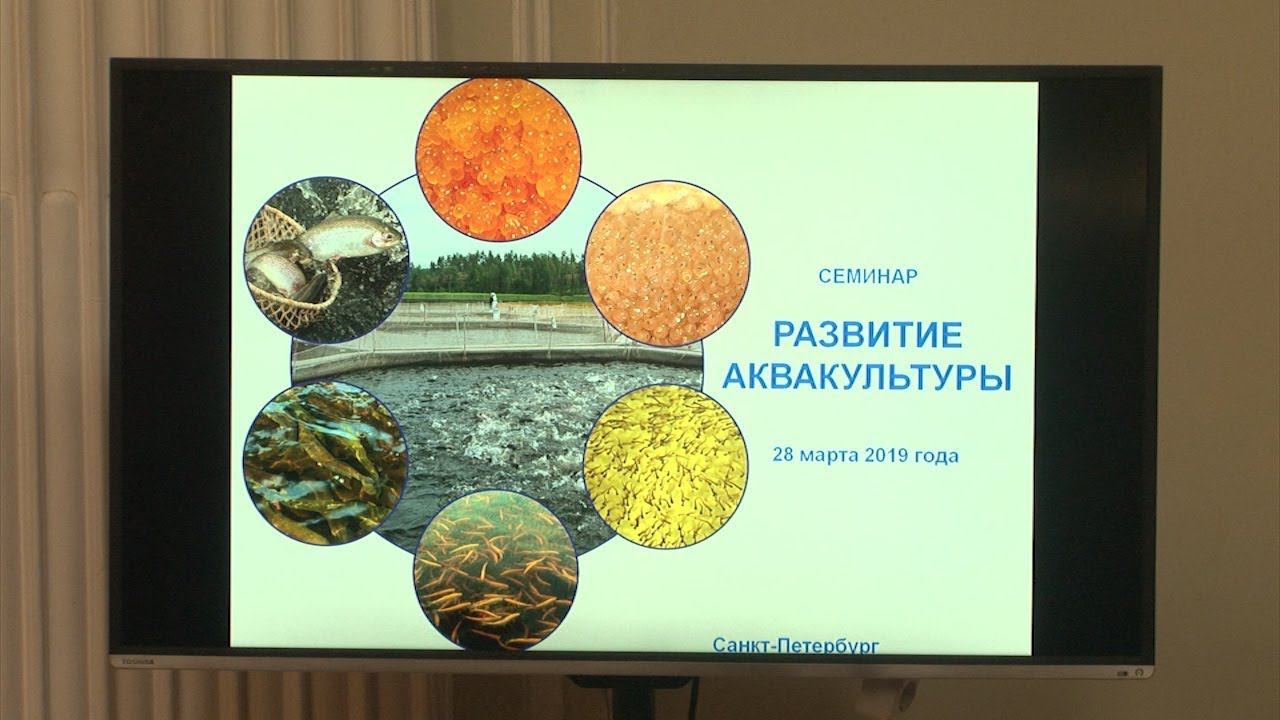 СЕМИНАР

РАЗВИТИЕ АКВАКУЛЬТУРЫ

28 марта 2019 года

Санкт-Петербург

TOSHIBA